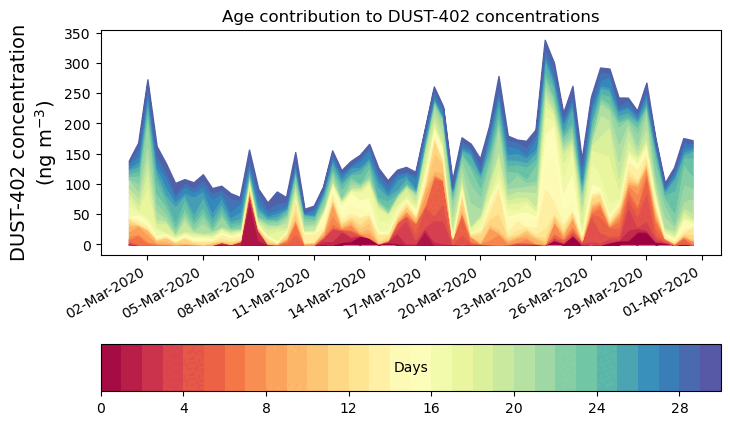 Age contribution to DUST-402 concentrations

DUST-402 concentration (ng m$^{-3}$)

350
300
250
200
150
100
50
0

02-Mar-2020
05-Mar-2020
08-Mar-2020
11-Mar-2020
14-Mar-2020
17-Mar-2020
20-Mar-2020
23-Mar-2020
26-Mar-2020
29-Mar-2020
01-Apr-2020

Days

0
4
8
12
16
20
24
28